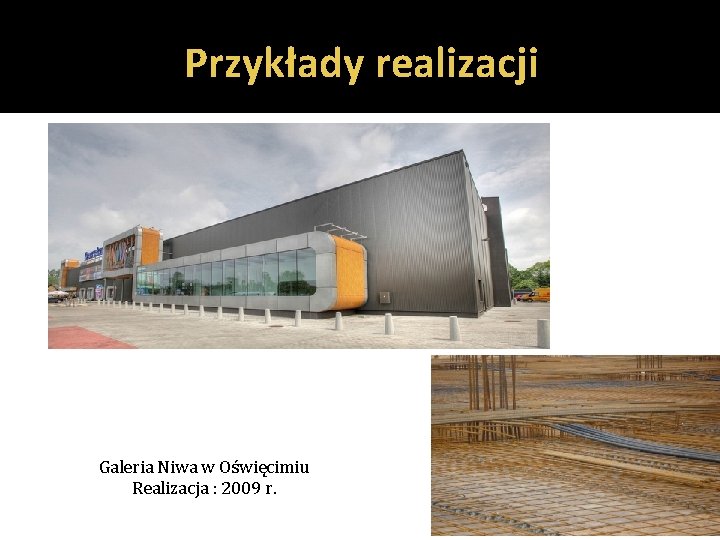 Przykłady realizacji

Galeria Niwa w Oświęcimiu
Realizacja : 2009 r.